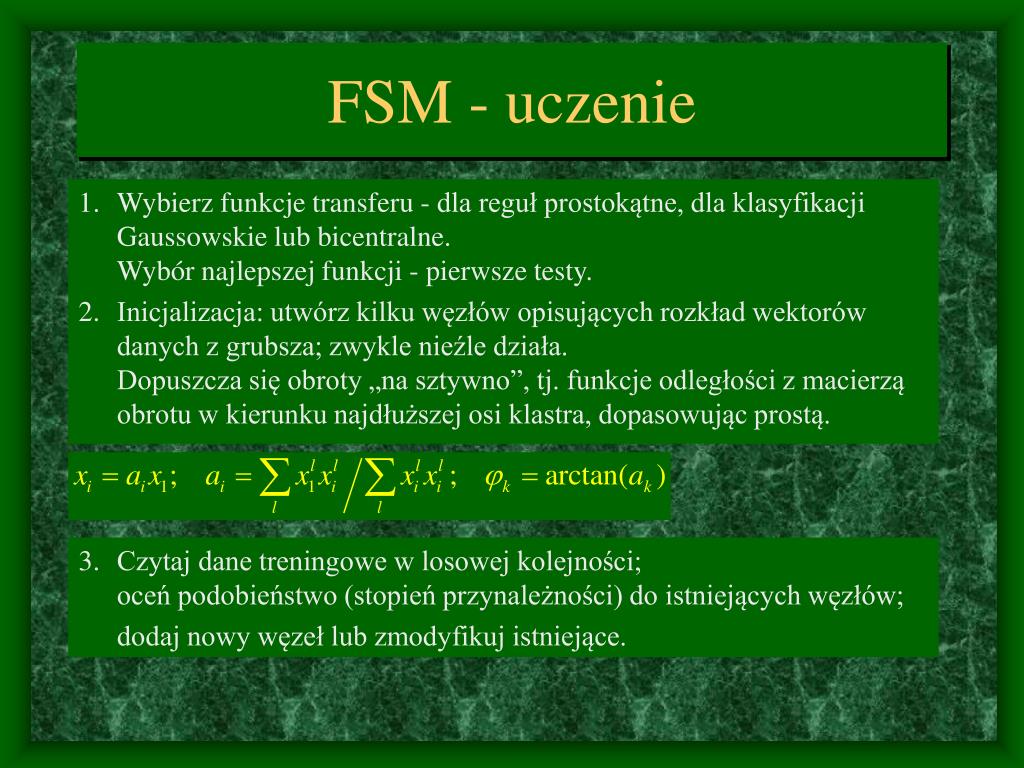 FSM - uczenie

1. Wybierz funkcje transferu - dla reguł prostokątne, dla klasyfikacji Gaussowskie lub bicentralne.
Wybór najlepszej funkcji - pierwsze testy.

2. Inicjalizacja: utwórz kilku węzłów opisujących rozkład wektorów danych z grubsza; zwykle nieźle działa.
Dopuszcza się obroty „na sztywno”, tj. funkcje odległości z macierzą obrotu w kierunku najdłuższej osi klastra, dopasowując prostą.

$x_i = a_i x_1; \quad a_i = \sum_l x_1^l x_i^l \Big/ \sum_l x_i^l x_i^l; \quad \varphi_k = \arctan(a_k)$

3. Czytaj dane treningowe w losowej kolejności;
oceń podobieństwo (stopień przynależności) do istniejących węzłów;
dodaj nowy węzeł lub zmodyfikuj istniejące.